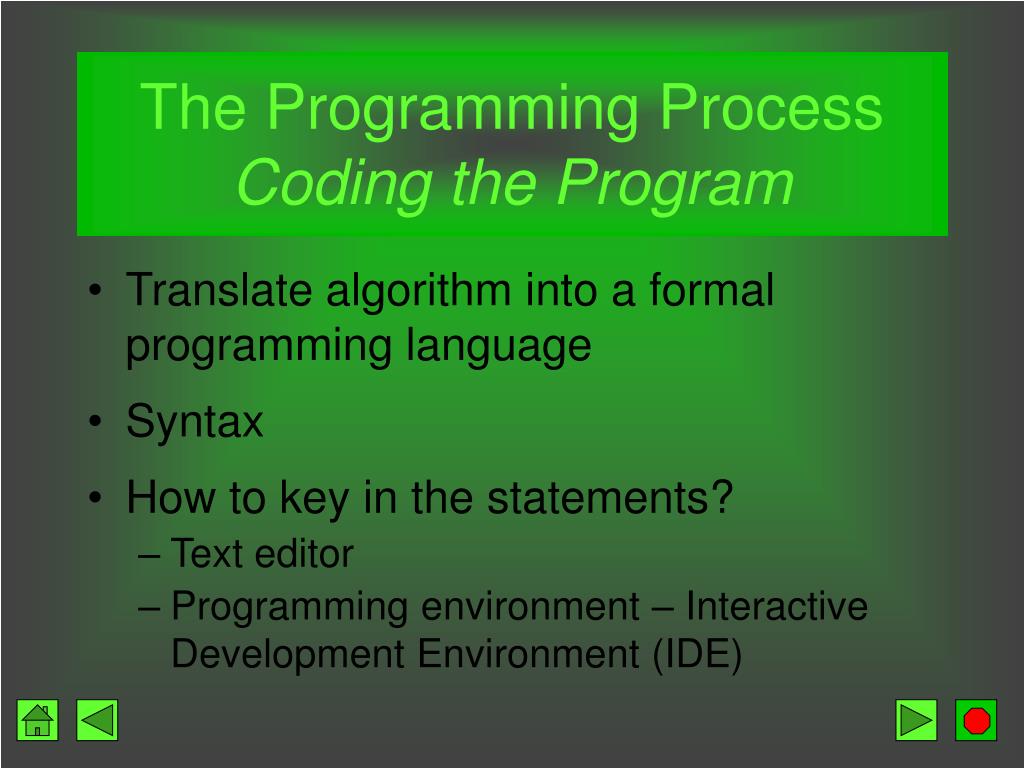 The Programming Process
Coding the Program

• Translate algorithm into a formal programming language

• Syntax

• How to key in the statements?
– Text editor
– Programming environment – Interactive Development Environment (IDE)